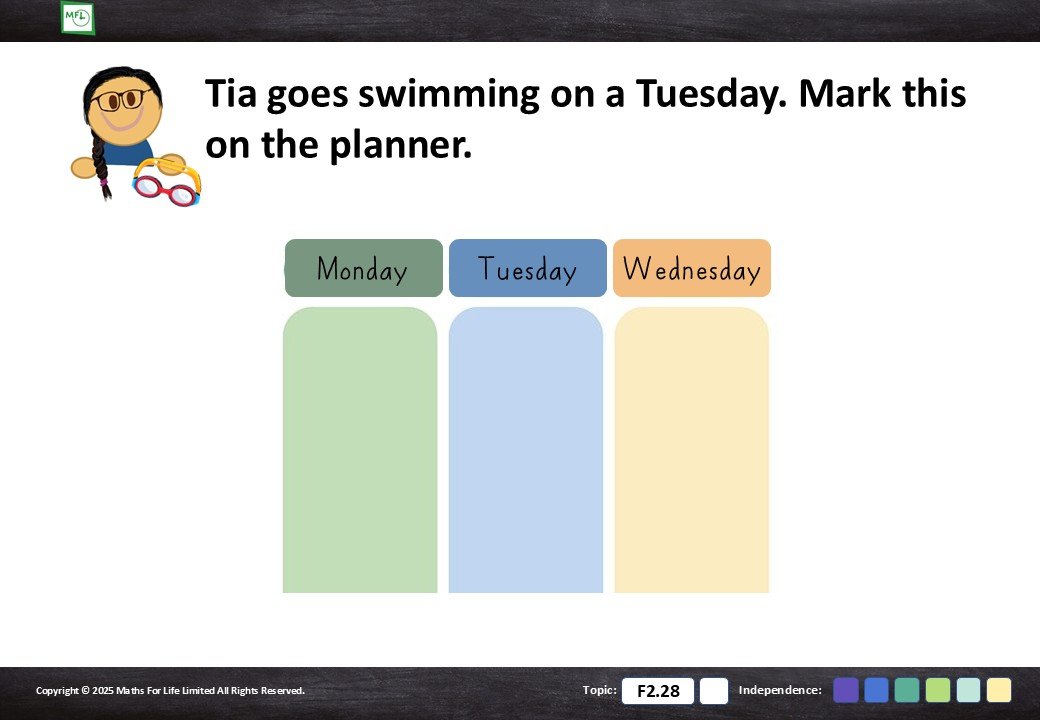 MFL

Tia goes swimming on a Tuesday. Mark this on the planner.

| Monday | Tuesday | Wednesday |
|---|---|---|
| | | |

Copyright © 2025 Maths For Life Limited All Rights Reserved.

Topic: F2.28

Independence: